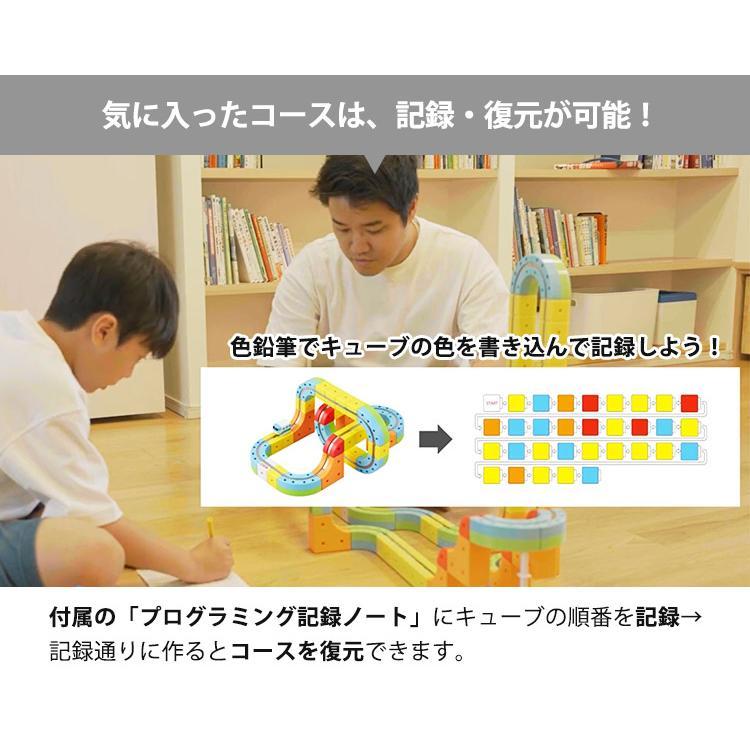 気に入ったコースは、記録・復元が可能！

色鉛筆でキューブの色を書き込んで記録しよう！

START

付属の「プログラミング記録ノート」にキューブの順番を記録→記録通りに作るとコースを復元できます。